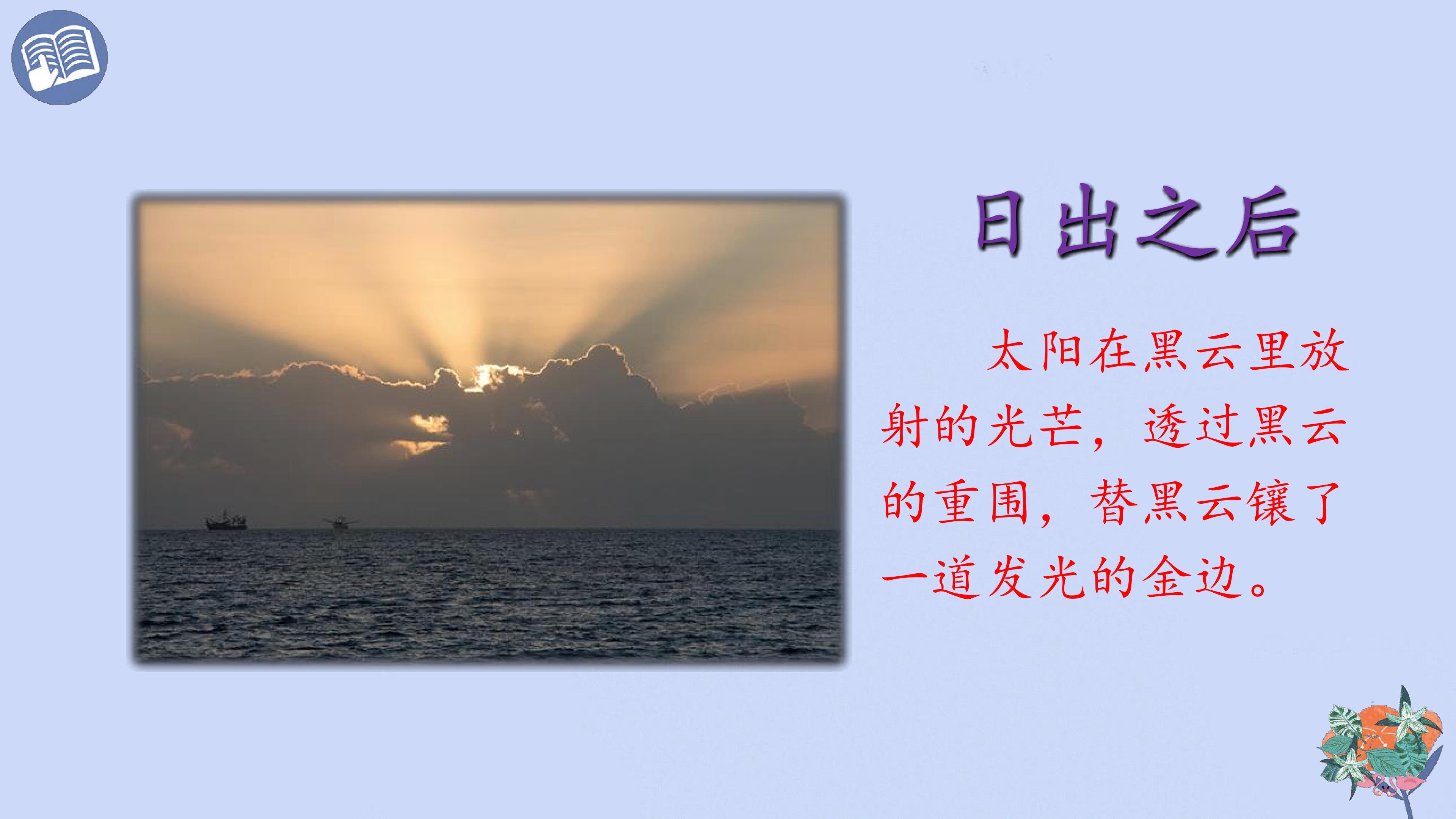 日出之后

太阳在黑云里放射的光芒，透过黑云的重围，替黑云镶了一道发光的金边。